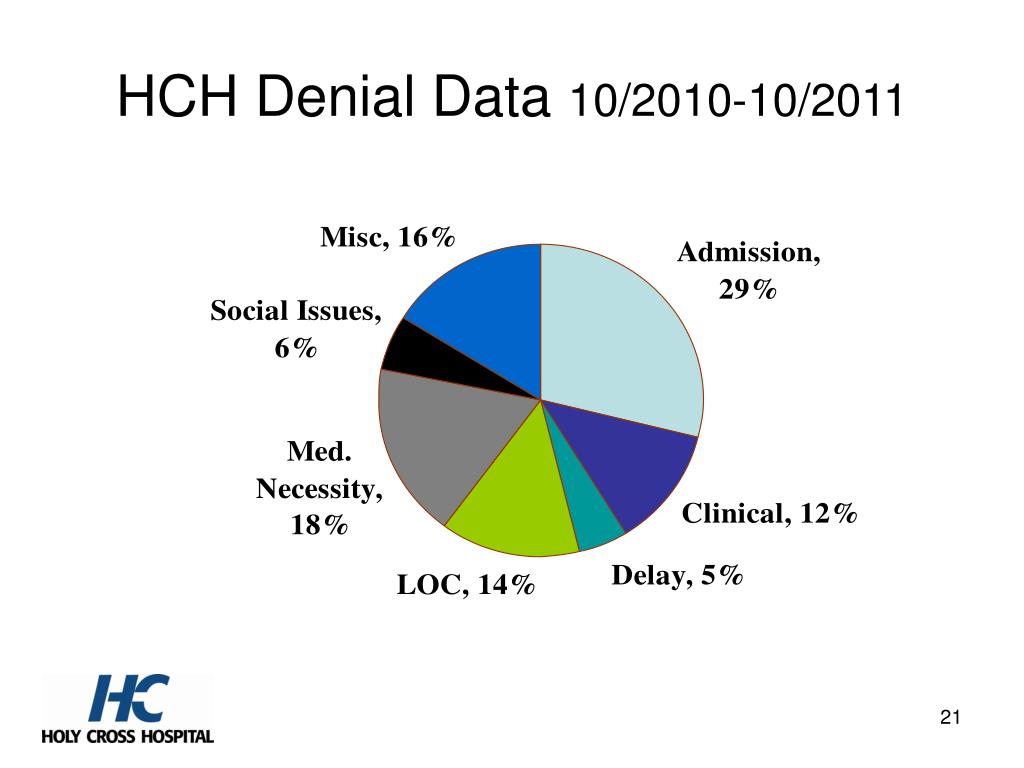 HCH Denial Data 10/2010-10/2011

Misc, 16%

Admission, 29%

Social Issues, 6%

Med. Necessity, 18%

Clinical, 12%

LOC, 14%

Delay, 5%

HC
HOLY CROSS HOSPITAL

21